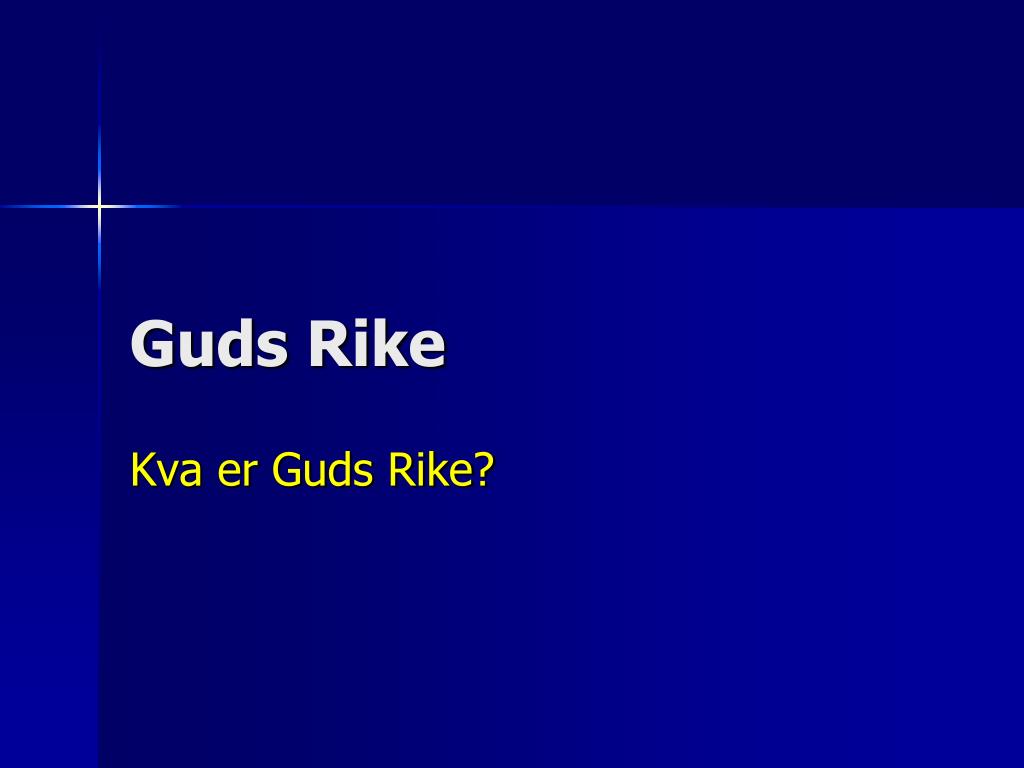 Guds Rike

Kva er Guds Rike?